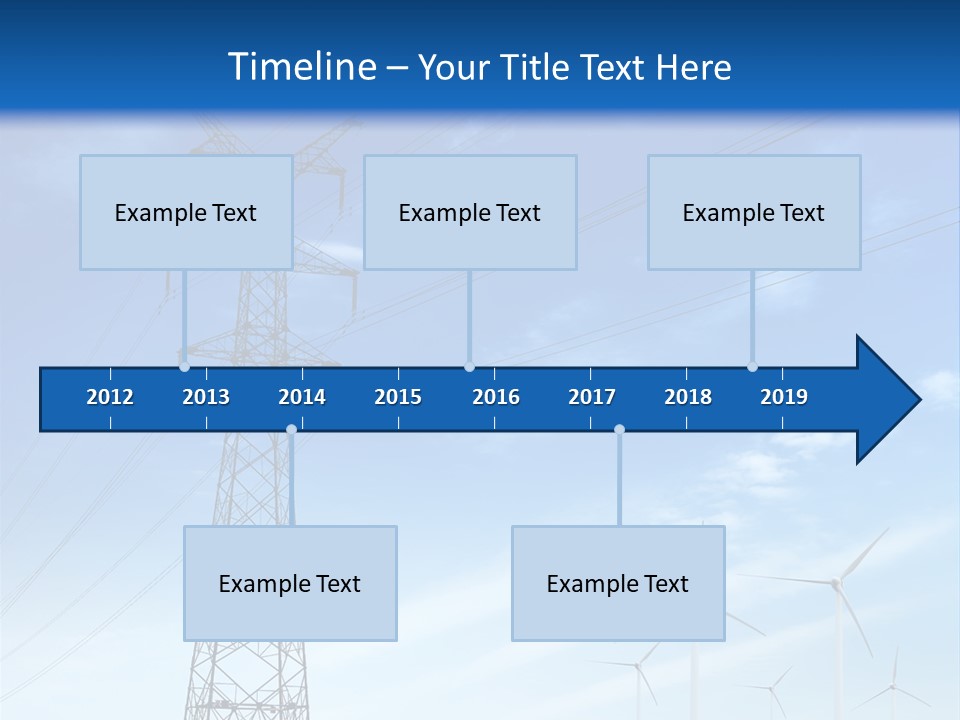 Timeline – Your Title Text Here

Example Text

Example Text

Example Text

2012 2013 2014 2015 2016 2017 2018 2019

Example Text

Example Text